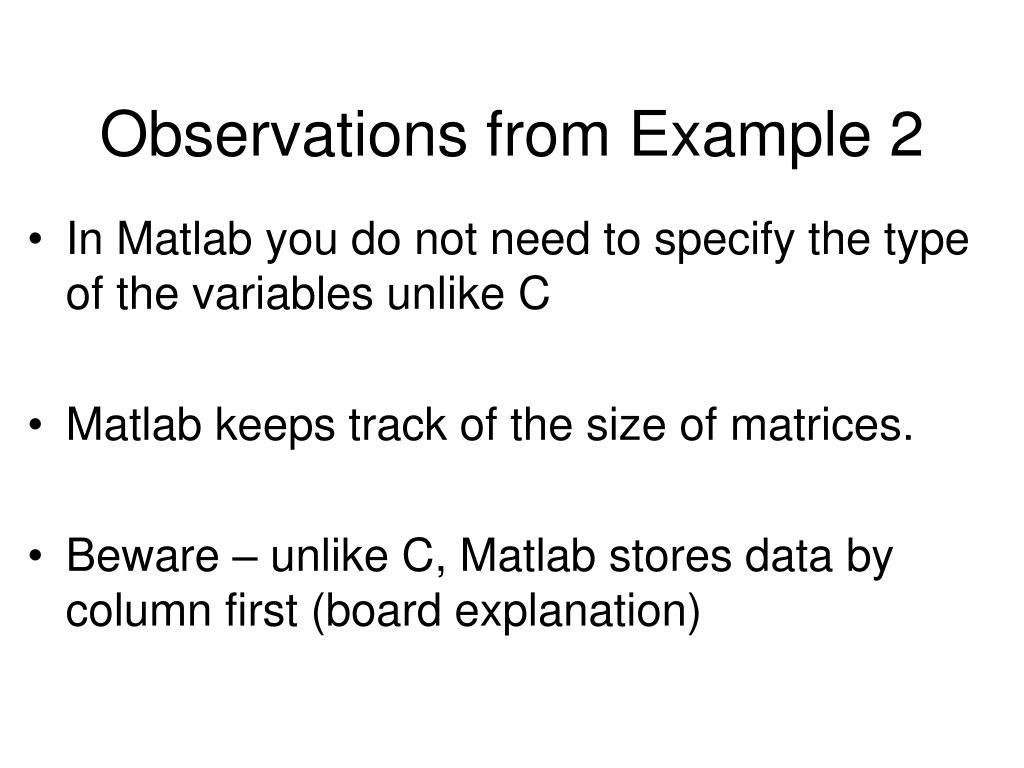 Observations from Example 2

• In Matlab you do not need to specify the type of the variables unlike C

• Matlab keeps track of the size of matrices.

• Beware – unlike C, Matlab stores data by column first (board explanation)